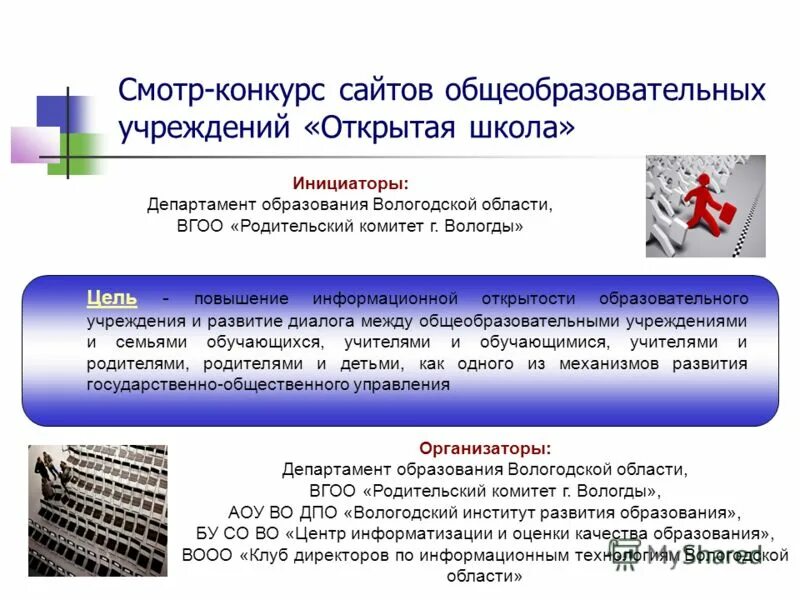 Смотр-конкурс сайтов общеобразовательных учреждений «Открытая школа»

Инициаторы:
Департамент образования Вологодской области,
ВГОО «Родительский комитет г. Вологды»

Цель - повышение информационной открытости образовательного учреждения и развитие диалога между общеобразовательными учреждениями и семьями обучающихся, учителями и обучающимися, учителями и родителями, родителями и детьми, как одного из механизмов развития государственно-общественного управления

Организаторы:
Департамент образования Вологодской области,
ВГОО «Родительский комитет г. Вологды»,
АОУ ВО ДПО «Вологодский институт развития образования»,
БУ СО ВО «Центр информатизации и оценки качества образования»,
ВООО «Клуб директоров по информационным технологиям Вологодской области»

MyShared